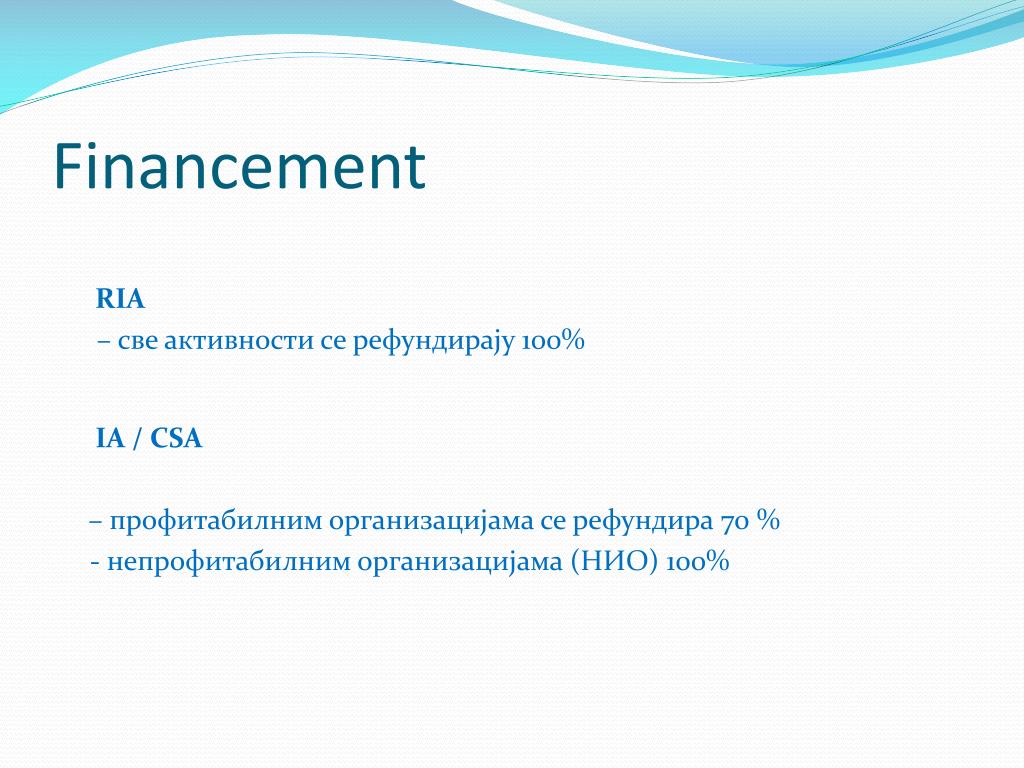 Financement

RIA
– све активности се рефундирају 100%

IA / CSA

– профитабилним организацијама се рефундира 70 %
- непрофитабилним организацијама (НИО) 100%